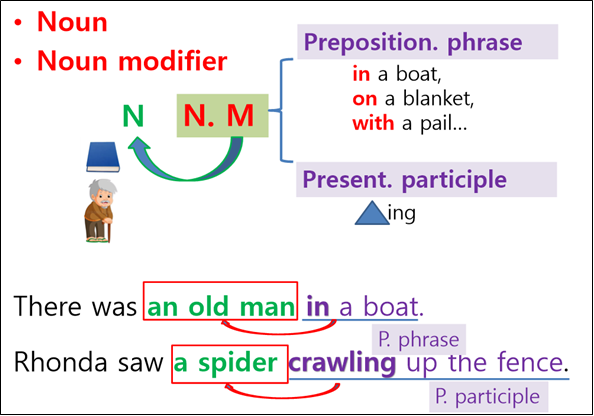 • Noun
• Noun modifier

N N. M

Preposition. phrase

in a boat,
on a blanket,
with a pail…

Present. participle

ing

There was an old man in a boat.

P. phrase

Rhonda saw a spider crawling up the fence.

P. participle